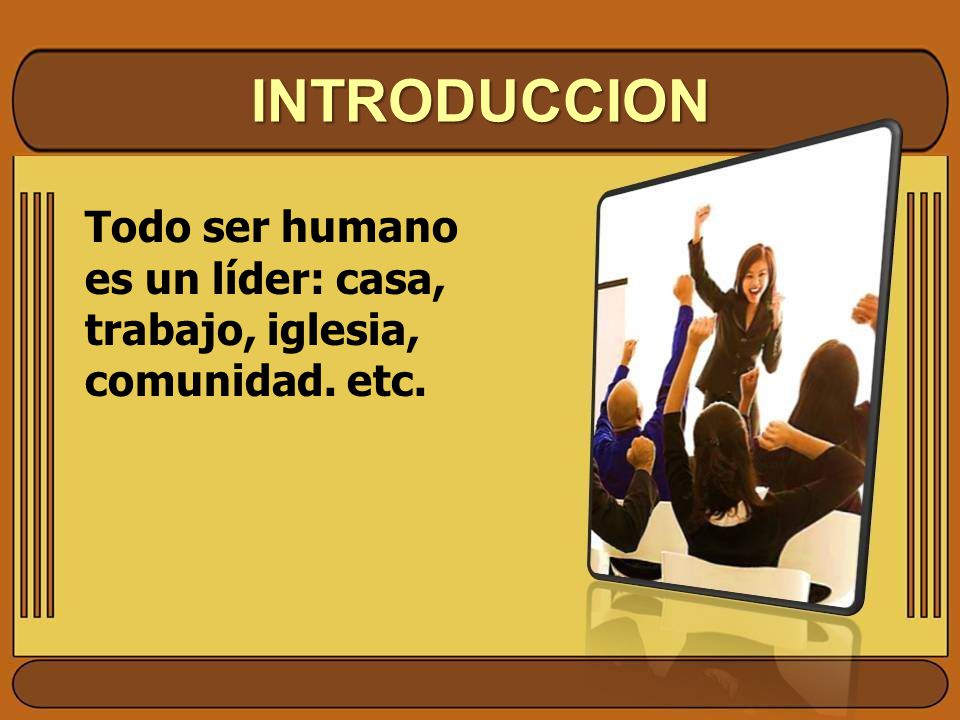 INTRODUCCION

Todo ser humano es un líder: casa, trabajo, iglesia, comunidad. etc.